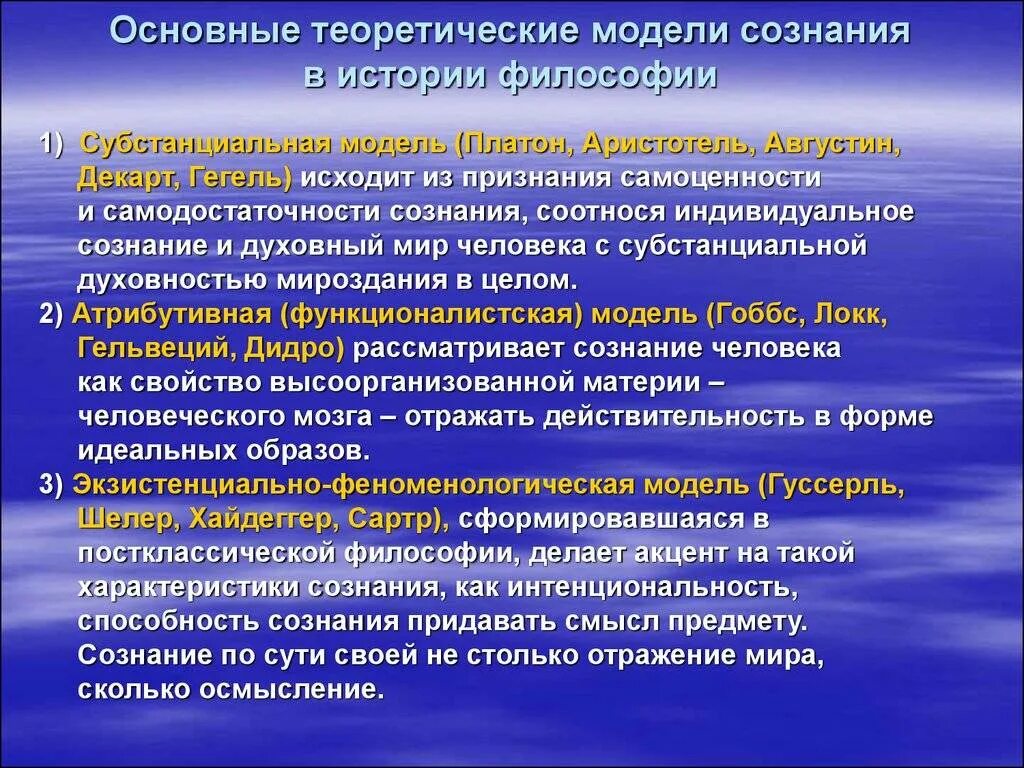 Основные теоретические модели сознания в истории философии

1) Субстанциальная модель (Платон, Аристотель, Августин, Декарт, Гегель) исходит из признания самоценности и самодостаточности сознания, соотнося индивидуальное сознание и духовный мир человека с субстанциальной духовностью мироздания в целом.

2) Атрибутивная (функционалистская) модель (Гоббс, Локк, Гельвеций, Дидро) рассматривает сознание человека как свойство высоорганизованной материи – человеческого мозга – отражать действительность в форме идеальных образов.

3) Экзистенциально-феноменологическая модель (Гуссерль, Шелер, Хайдеггер, Сартр), сформировавшаяся в постклассической философии, делает акцент на такой характеристики сознания, как интенциональность, способность сознания придавать смысл предмету. Сознание по сути своей не столько отражение мира, сколько осмысление.